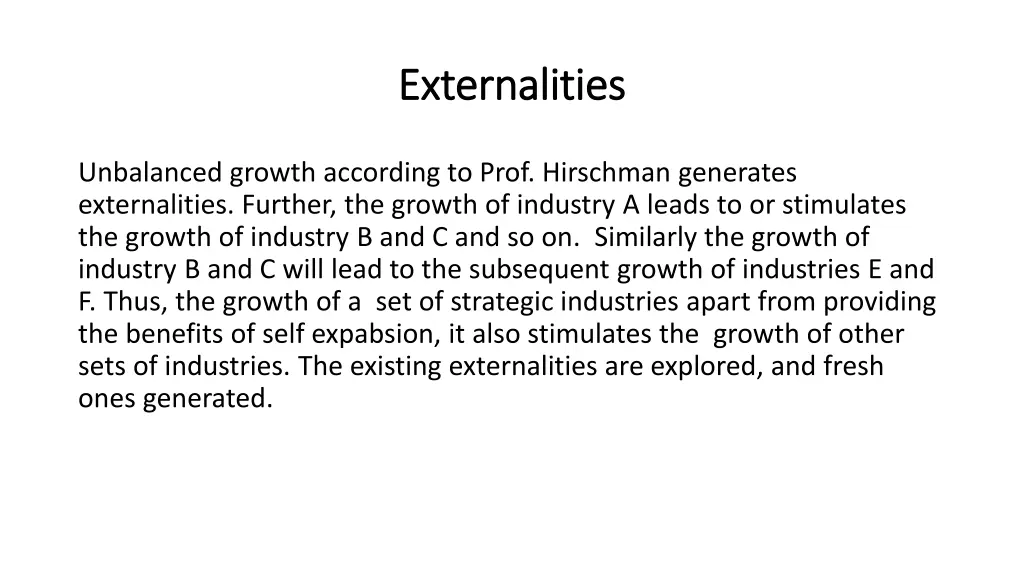 Externalities

Unbalanced growth according to Prof. Hirschman generates externalities. Further, the growth of industry A leads to or stimulates the growth of industry B and C and so on. Similarly the growth of industry B and C will lead to the subsequent growth of industries E and F. Thus, the growth of a set of strategic industries apart from providing the benefits of self expabsion, it also stimulates the growth of other sets of industries. The existing externalities are explored, and fresh ones generated.